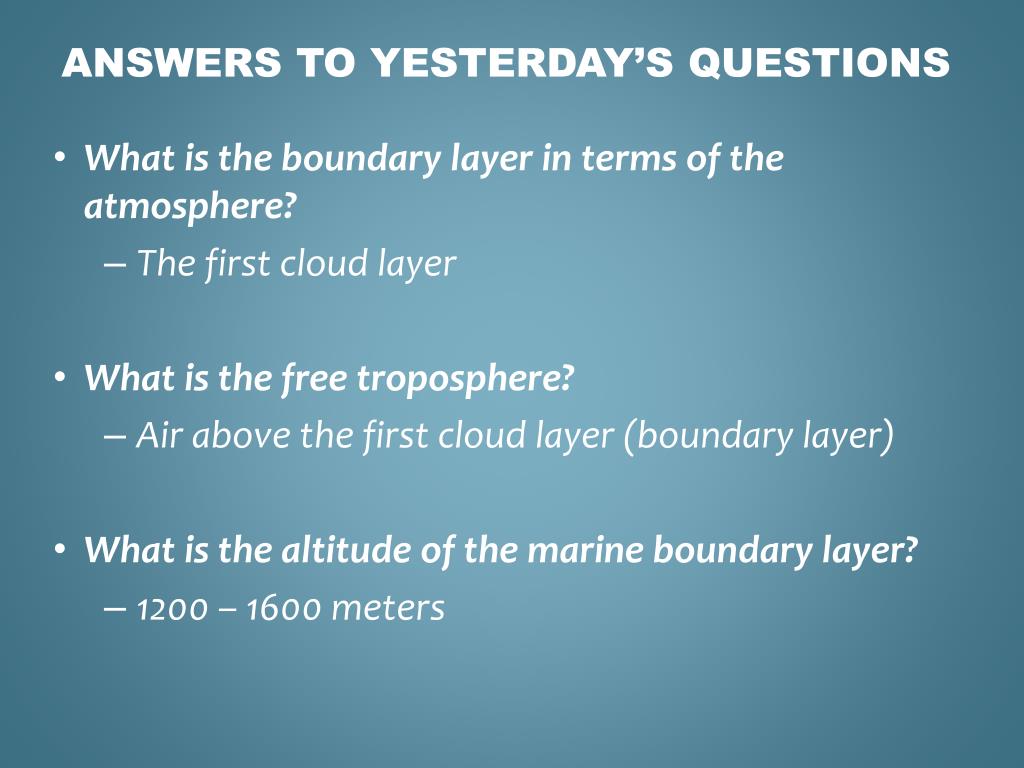 ANSWERS TO YESTERDAY'S QUESTIONS

• What is the boundary layer in terms of the atmosphere?
– The first cloud layer

• What is the free troposphere?
– Air above the first cloud layer (boundary layer)

• What is the altitude of the marine boundary layer?
– 1200 – 1600 meters